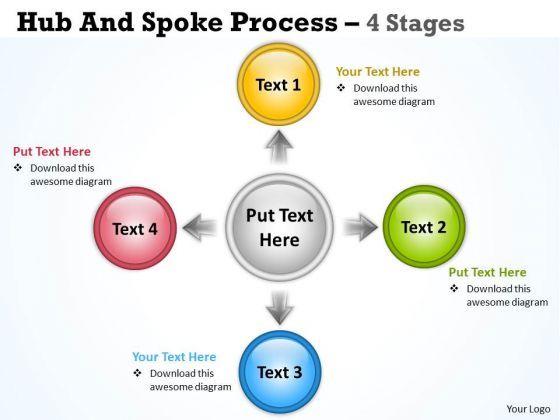 Hub And Spoke Process – 4 Stages

Text 1

Your Text Here
❖ Download this awesome diagram

Put Text Here
❖ Download this awesome diagram

Text 4

Put Text Here

Text 2

Put Text Here
❖ Download this awesome diagram

Your Text Here
❖ Download this awesome diagram

Text 3

Your Logo